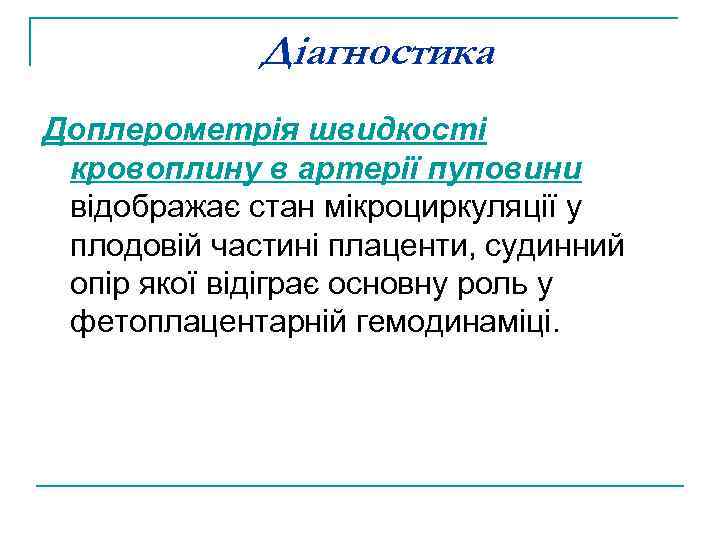 Діагностика

Доплерометрія швидкості кровоплину в артерії пуповини відображає стан мікроциркуляції у плодовій частині плаценти, судинний опір якої відіграє основну роль у фетоплацентарній гемодинаміці.